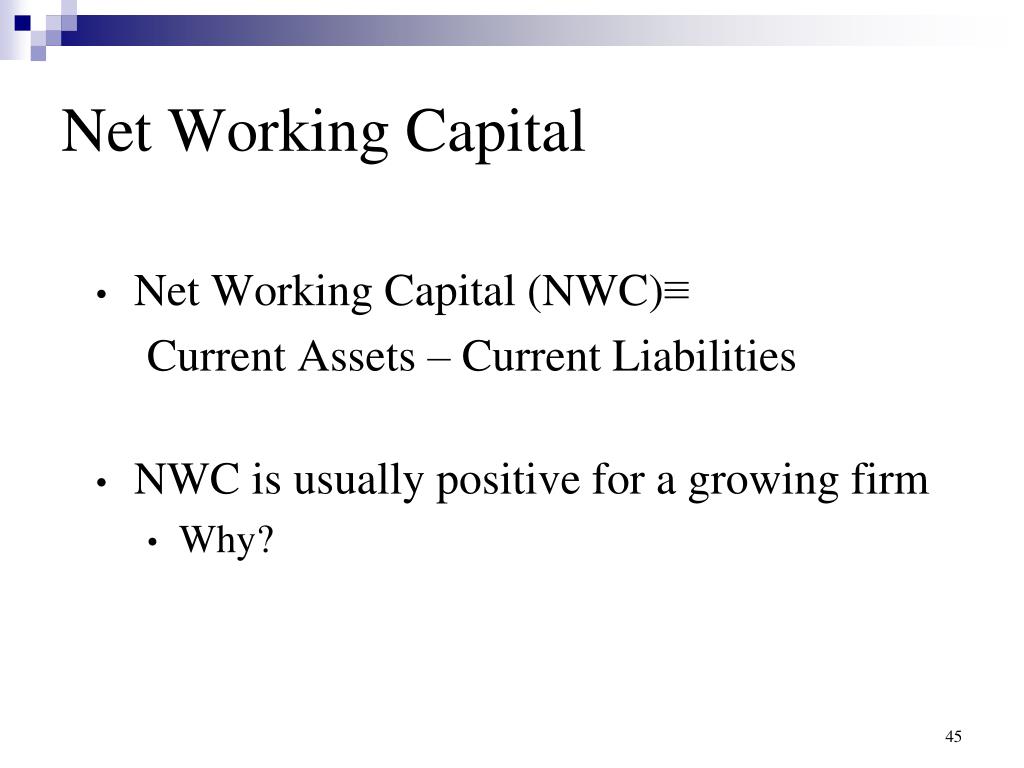 Net Working Capital

• Net Working Capital (NWC)≡
Current Assets – Current Liabilities

• NWC is usually positive for a growing firm
  • Why?

45